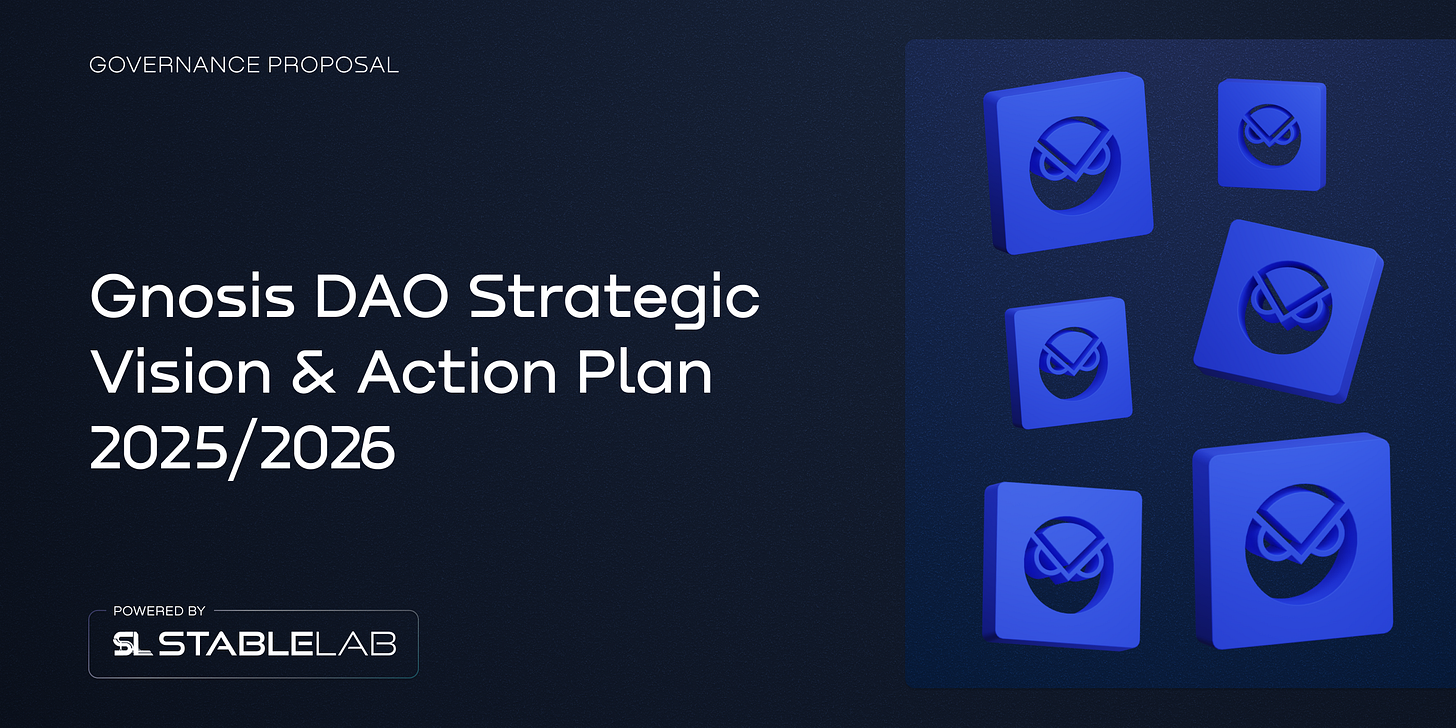 GOVERNANCE PROPOSAL

Gnosis DAO Strategic Vision & Action Plan 2025/2026

POWERED BY

SL STABLELAB